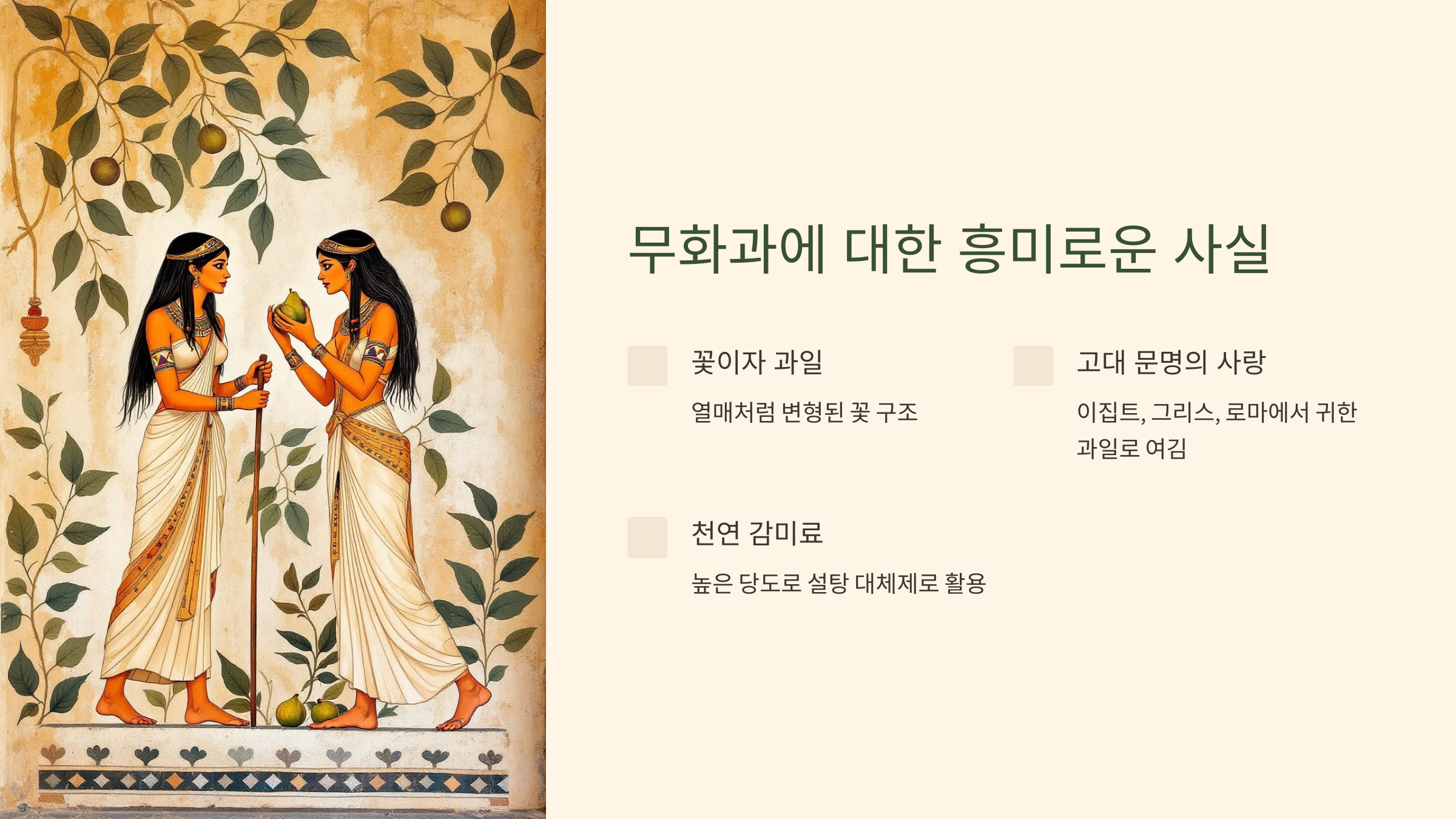 무화과에 대한 흥미로운 사실

꽃이자 과일

열매처럼 변형된 꽃 구조

고대 문명의 사랑

이집트, 그리스, 로마에서 귀한 과일로 여김

천연 감미료

높은 당도로 설탕 대체제로 활용